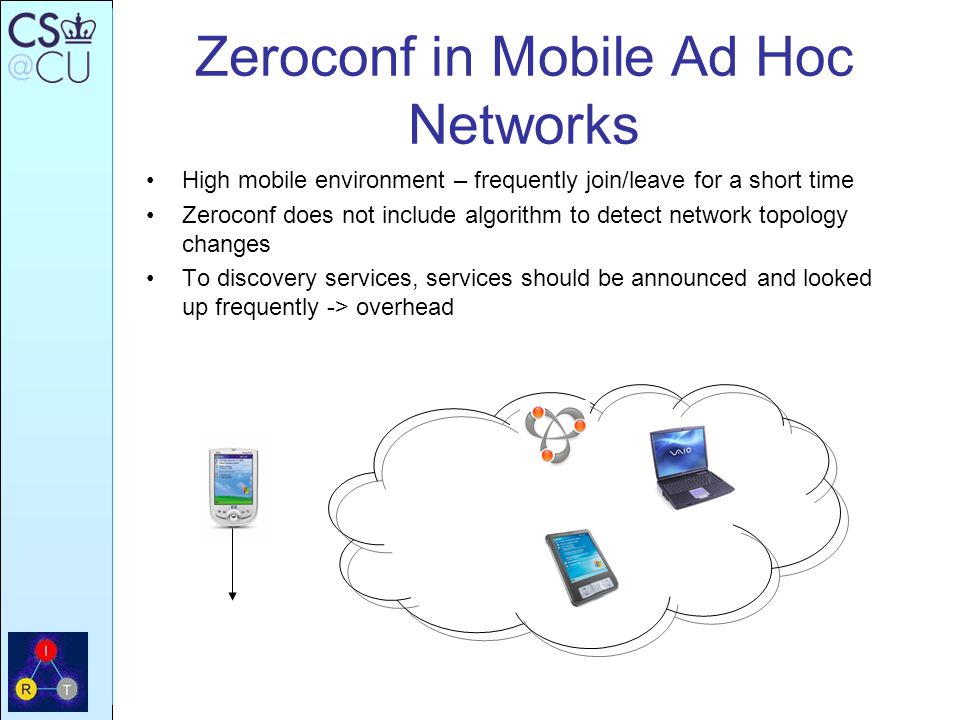 CS
@CU

Zeroconf in Mobile Ad Hoc Networks

• High mobile environment – frequently join/leave for a short time
• Zeroconf does not include algorithm to detect network topology changes
• To discovery services, services should be announced and looked up frequently -> overhead

VAIO

I
R T